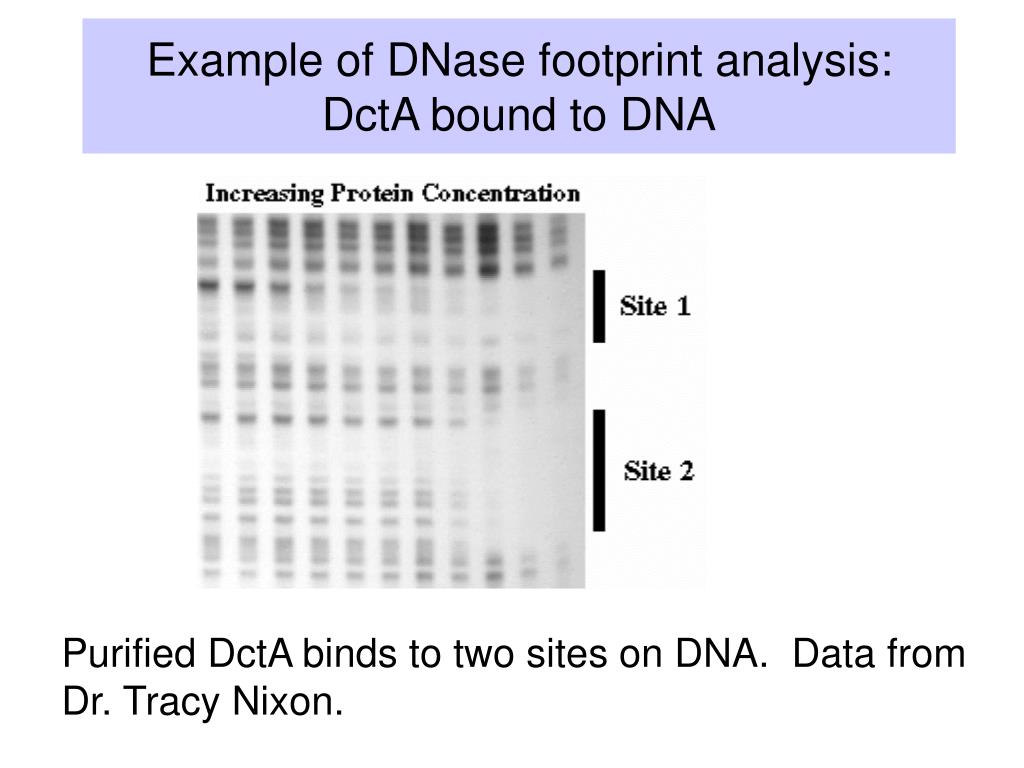 Example of DNase footprint analysis: DctA bound to DNA

Increasing Protein Concentration

Site 1

Site 2

Purified DctA binds to two sites on DNA. Data from Dr. Tracy Nixon.